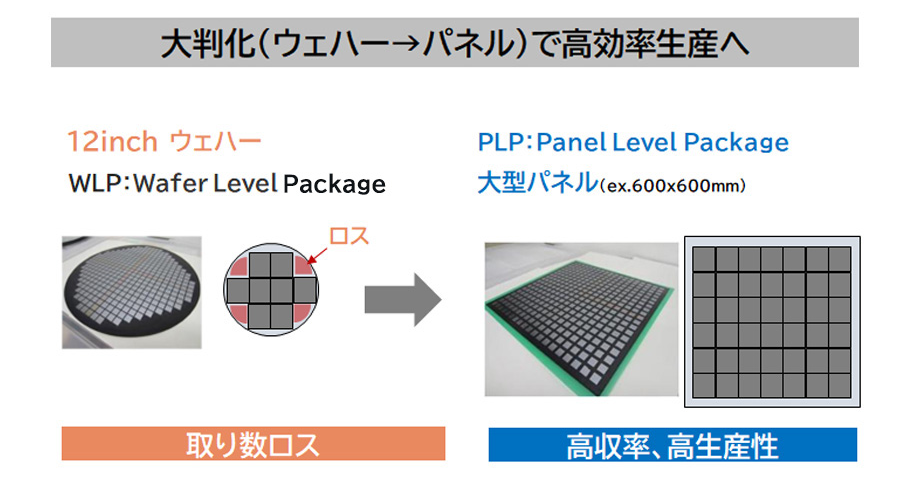 大判化(ウェハー→パネル)で高効率生産へ

12inch ウェハー

WLP:Wafer Level Package

ロス

取り数ロス

PLP:Panel Level Package

大型パネル(ex.600x600mm)

高収率、高生産性